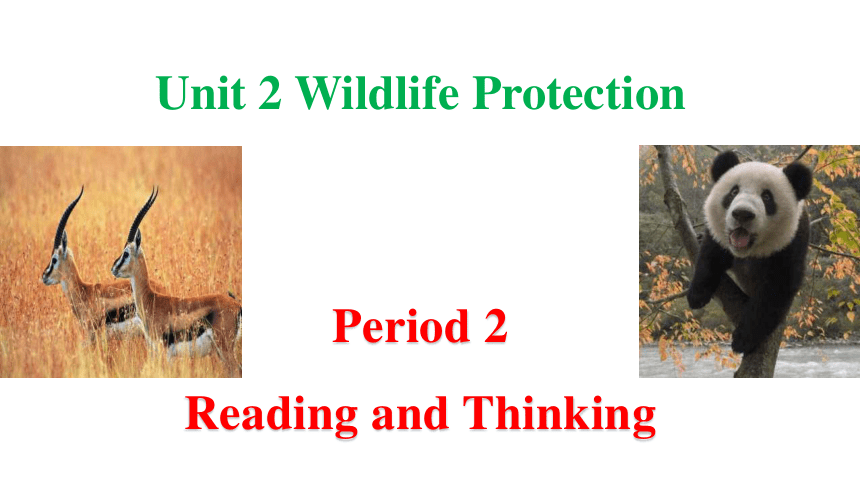 Unit 2 Wildlife Protection

Period 2

Reading and Thinking